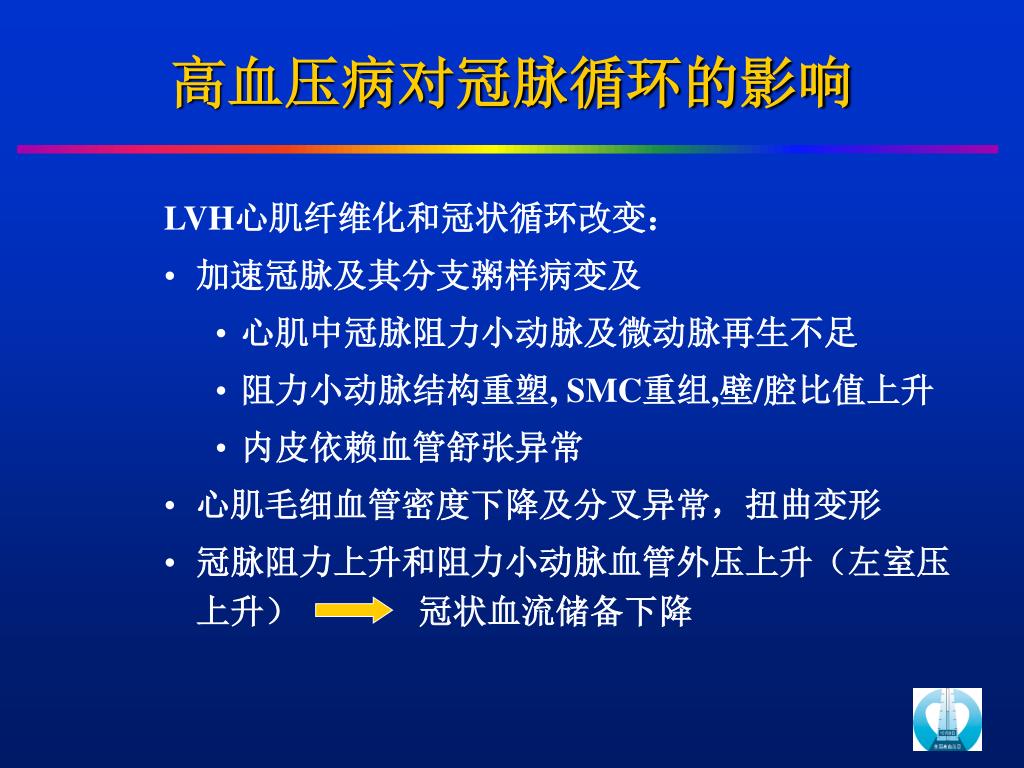 高血压病对冠脉循环的影响

LVH心肌纤维化和冠状循环改变：

• 加速冠脉及其分支粥样病变及
  • 心肌中冠脉阻力小动脉及微动脉再生不足
  • 阻力小动脉结构重塑, SMC重组,壁/腔比值上升
  • 内皮依赖血管舒张异常
• 心肌毛细血管密度下降及分叉异常，扭曲变形
• 冠脉阻力上升和阻力小动脉血管外压上升（左室压上升） 冠状血流储备下降